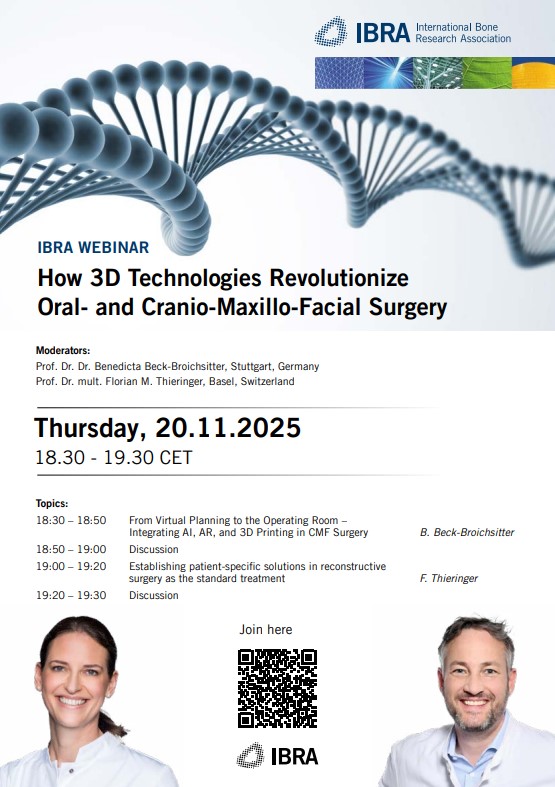 IBRA International Bone Research Association

IBRA WEBINAR

How 3D Technologies Revolutionize Oral- and Cranio-Maxillo-Facial Surgery

Moderators:
Prof. Dr. Dr. Benedicta Beck-Broichsitter, Stuttgart, Germany
Prof. Dr. mult. Florian M. Thieringer, Basel, Switzerland

Thursday, 20.11.2025
18.30 - 19.30 CET

Topics:

| | | |
|---|---|---|
| 18:30 – 18:50 | From Virtual Planning to the Operating Room – Integrating AI, AR, and 3D Printing in CMF Surgery | B. Beck-Broichsitter |
| 18:50 – 19:00 | Discussion | |
| 19:00 – 19:20 | Establishing patient-specific solutions in reconstructive surgery as the standard treatment | F. Thieringer |
| 19:20 – 19:30 | Discussion | |

Join here

IBRA